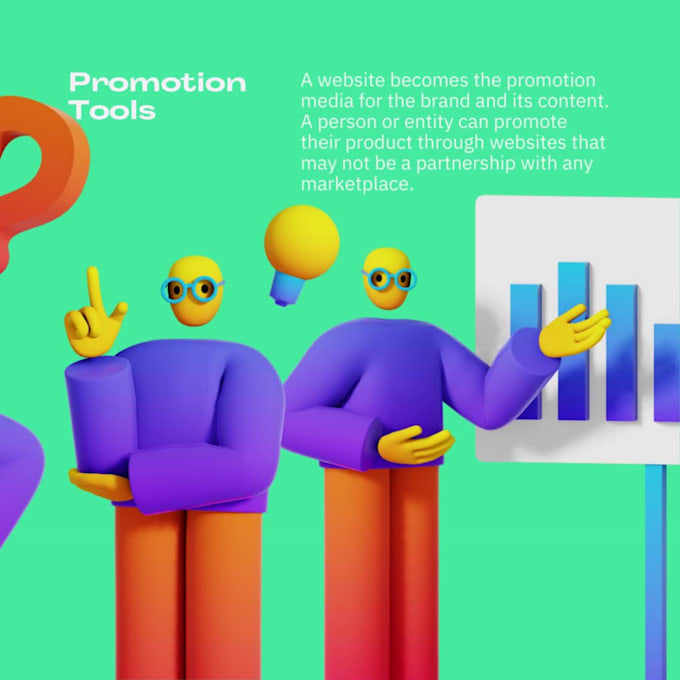 Promotion Tools

A website becomes the promotion media for the brand and its content. A person or entity can promote their product through websites that may not be a partnership with any marketplace.